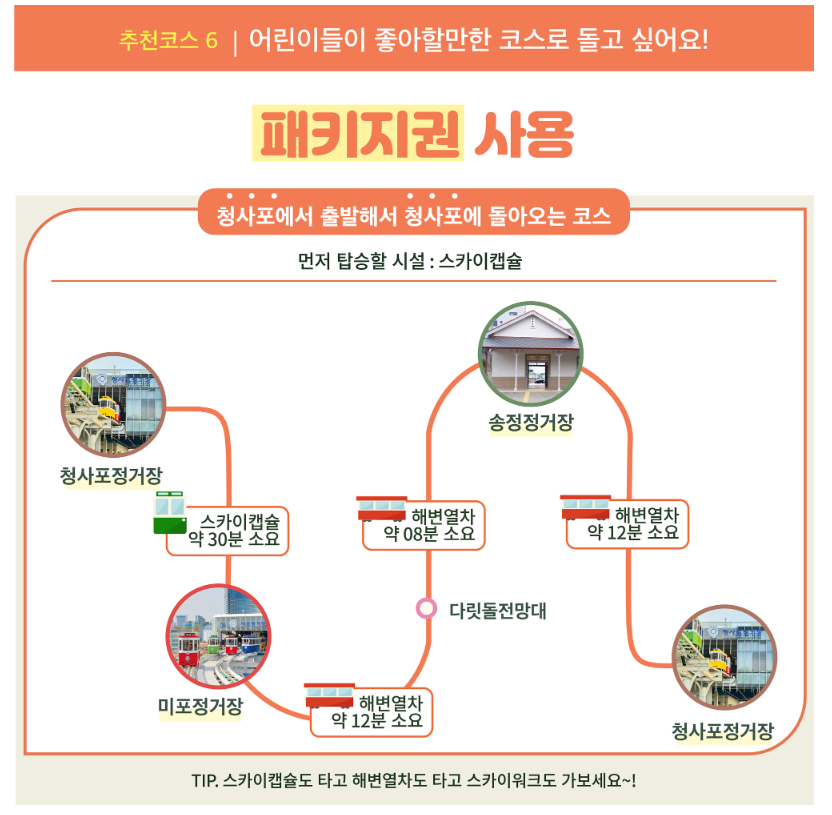 추천코스 6 | 어린이들이 좋아할만한 코스로 돌고 싶어요!

패키지권 사용

청사포에서 출발해서 청사포에 돌아오는 코스

먼저 탑승할 시설 : 스카이캡슐

청사포정거장

스카이캡슐
약 30분 소요

미포정거장

해변열차
약 12분 소요

다릿돌전망대

해변열차
약 08분 소요

송정정거장

해변열차
약 12분 소요

청사포정거장

TIP. 스카이캡슐도 타고 해변열차도 타고 스카이워크도 가보세요~!